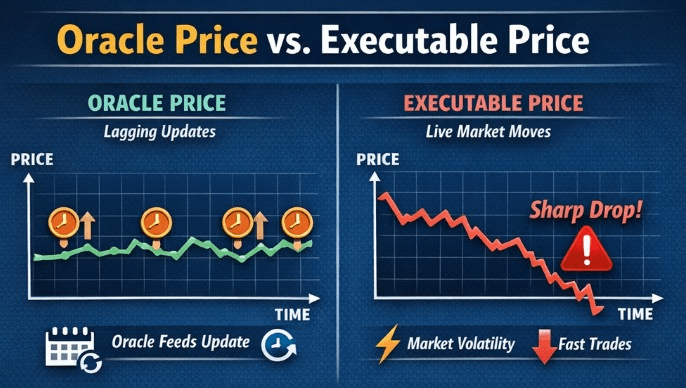 Oracle Price vs. Executable Price

ORACLE PRICE
Lagging Updates

PRICE

TIME

Oracle Feeds Update

EXECUTABLE PRICE
Live Market Moves

PRICE

Sharp Drop!

TIME

Market Volatility

Fast Trades